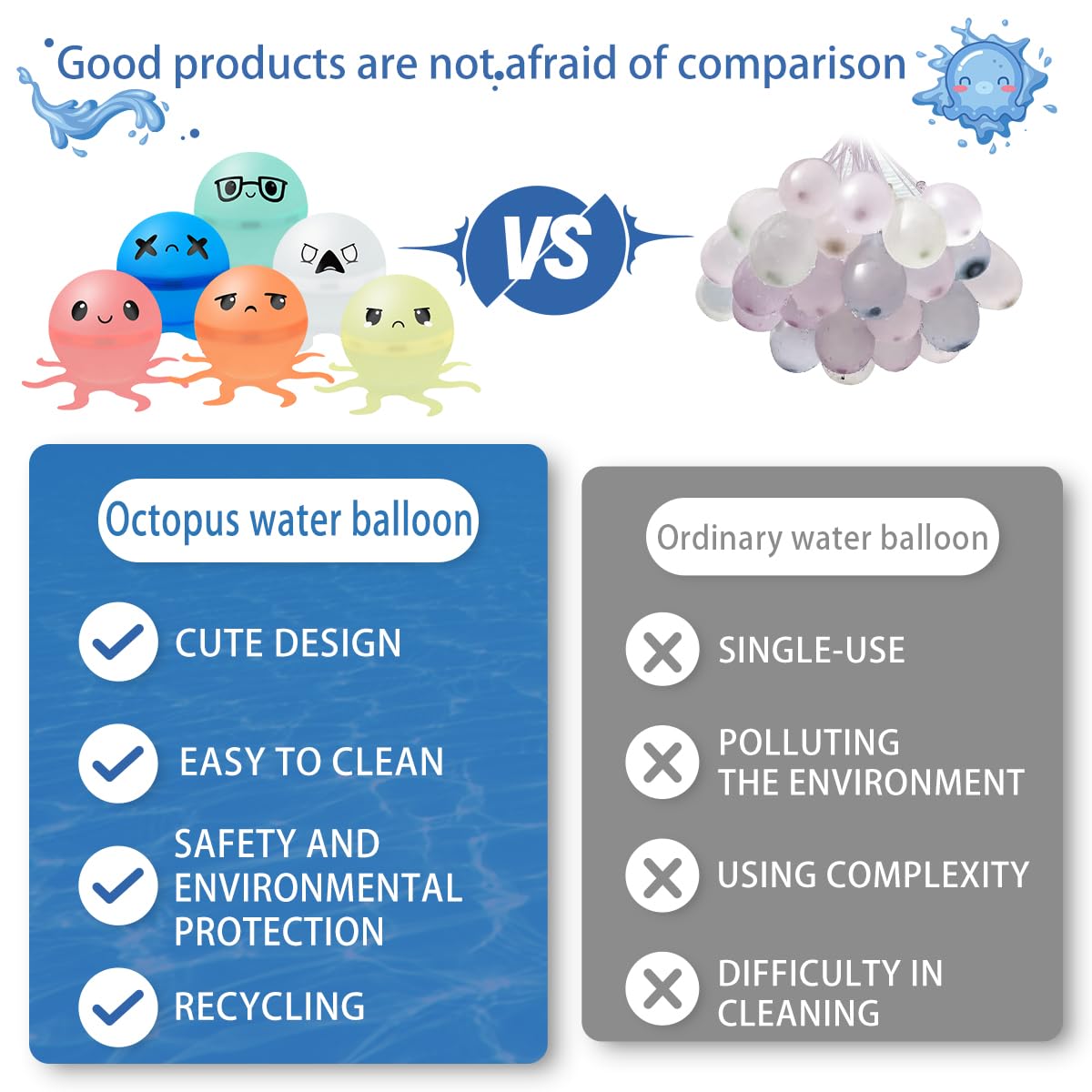 Good products are not afraid of comparison

VS

Octopus water balloon

CUTE DESIGN

EASY TO CLEAN

SAFETY AND ENVIRONMENTAL PROTECTION

RECYCLING

Ordinary water balloon

SINGLE-USE

POLLUTING THE ENVIRONMENT

USING COMPLEXITY

DIFFICULTY IN CLEANING